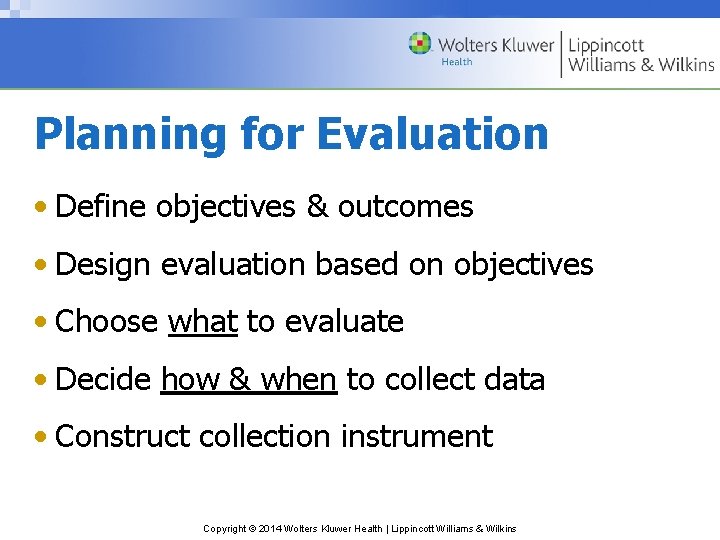 Wolters Kluwer Health | Lippincott Williams & Wilkins

Planning for Evaluation

• Define objectives & outcomes

• Design evaluation based on objectives

• Choose what to evaluate

• Decide how & when to collect data

• Construct collection instrument

Copyright © 2014 Wolters Kluwer Health | Lippincott Williams & Wilkins